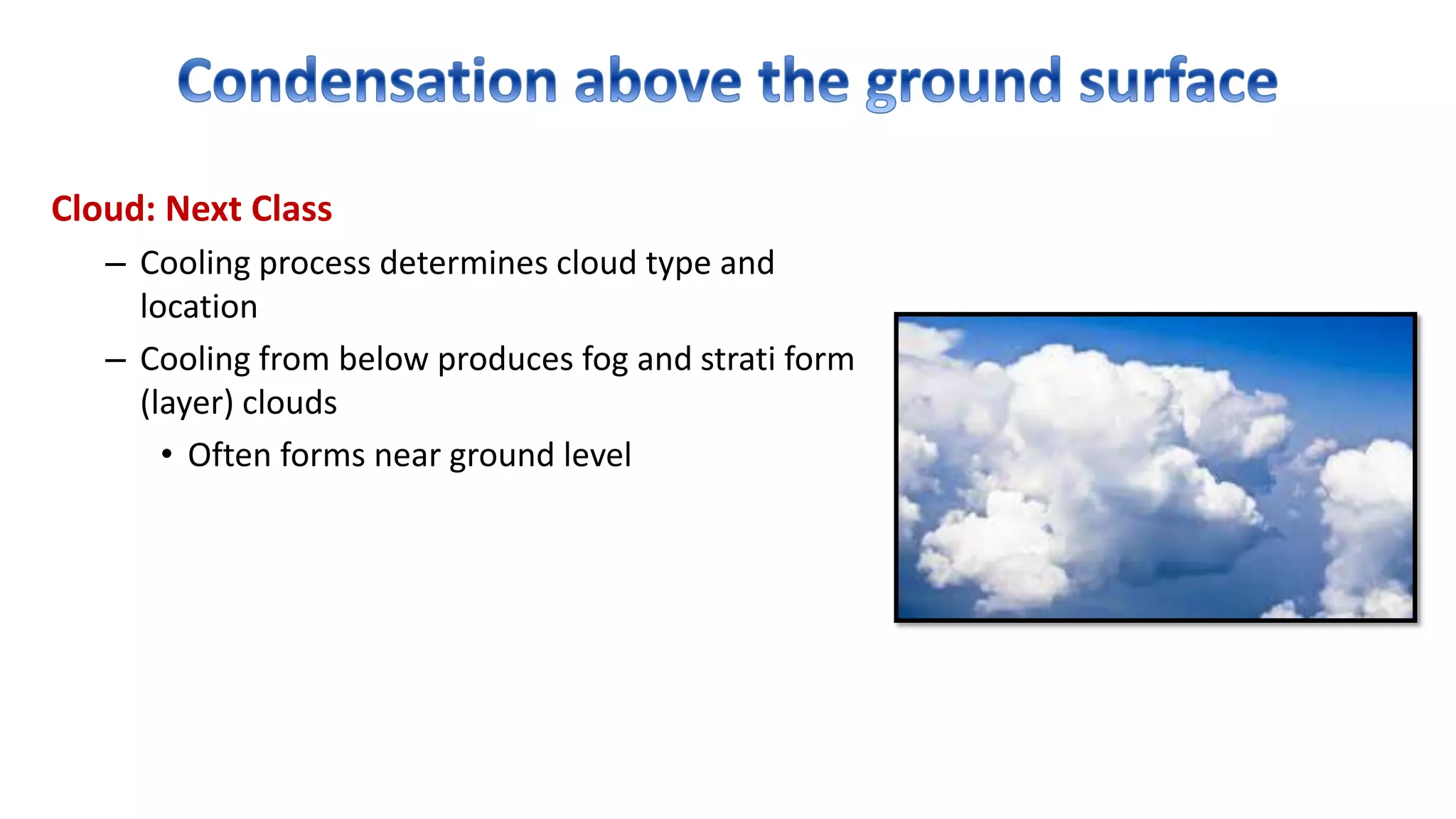 Condensation above the ground surface

Cloud: Next Class

– Cooling process determines cloud type and location

– Cooling from below produces fog and strati form (layer) clouds

• Often forms near ground level